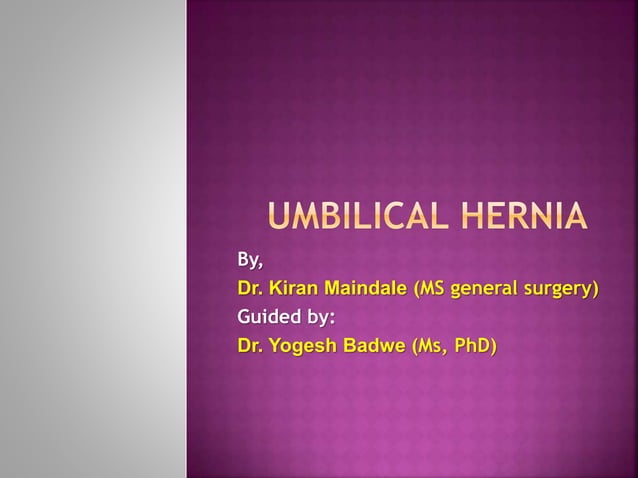 UMBILICAL HERNIA

By,

Dr. Kiran Maindale (MS general surgery)

Guided by:

Dr. Yogesh Badwe (Ms, PhD)